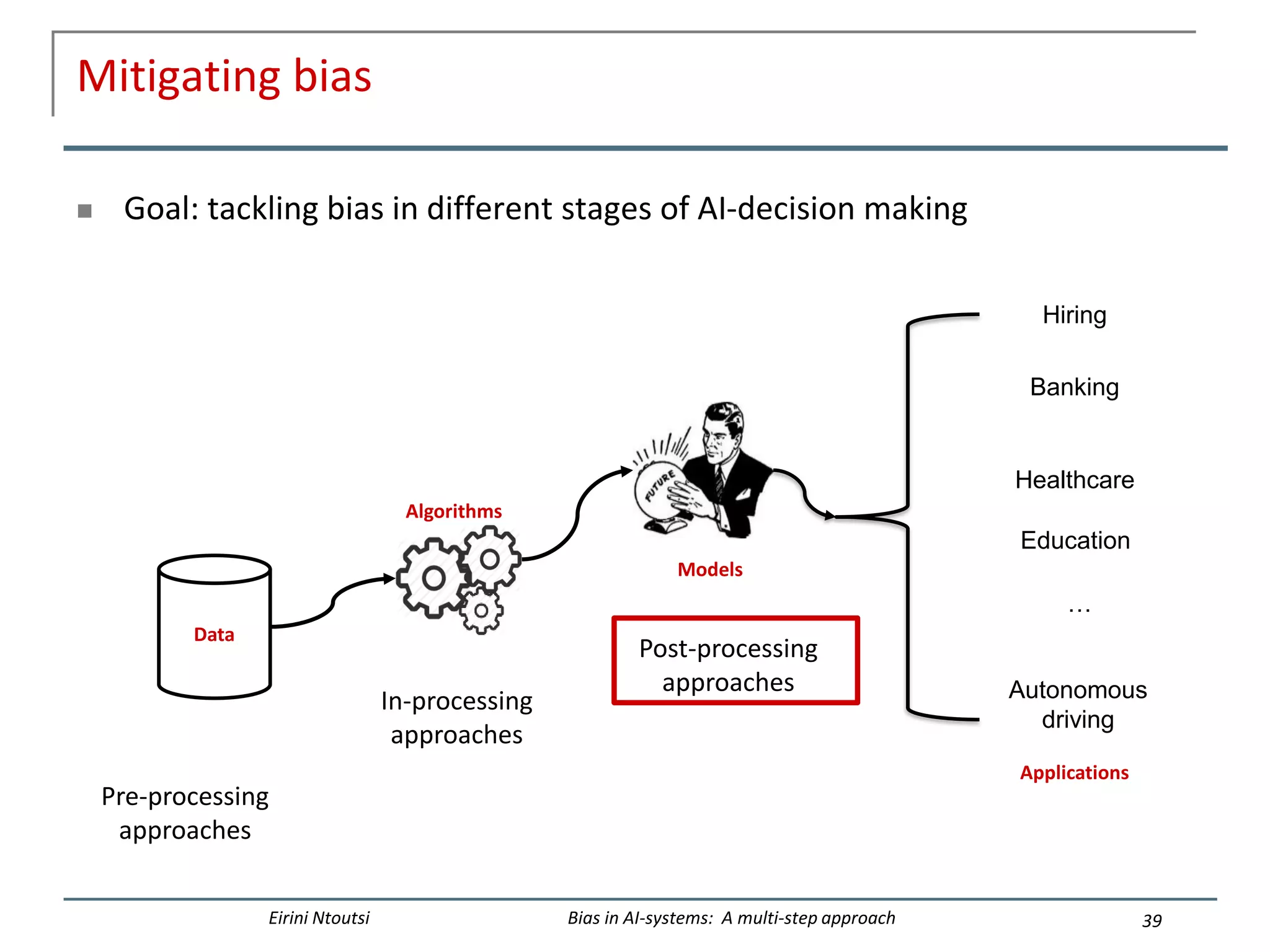 Mitigating bias

Goal: tackling bias in different stages of AI-decision making

Data

Pre-processing approaches

Algorithms

In-processing approaches

FUTURE

Models

Post-processing approaches

Hiring

Banking

Healthcare

Education

…

Autonomous driving

Applications

Eirini Ntoutsi

Bias in AI-systems: A multi-step approach

39